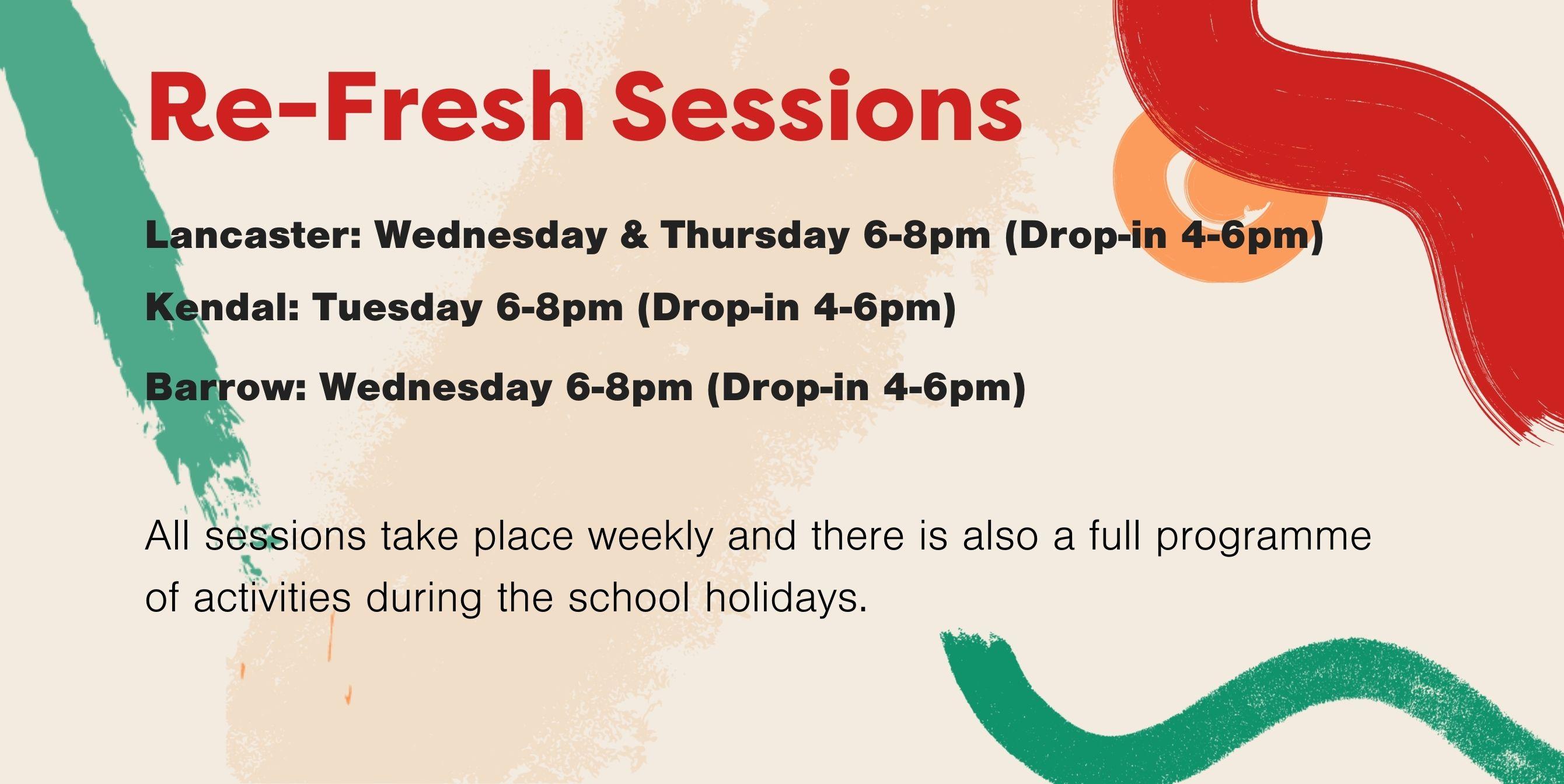 Re-Fresh Sessions

Lancaster: Wednesday & Thursday 6-8pm (Drop-in 4-6pm)

Kendal: Tuesday 6-8pm (Drop-in 4-6pm)

Barrow: Wednesday 6-8pm (Drop-in 4-6pm)

All sessions take place weekly and there is also a full programme of activities during the school holidays.